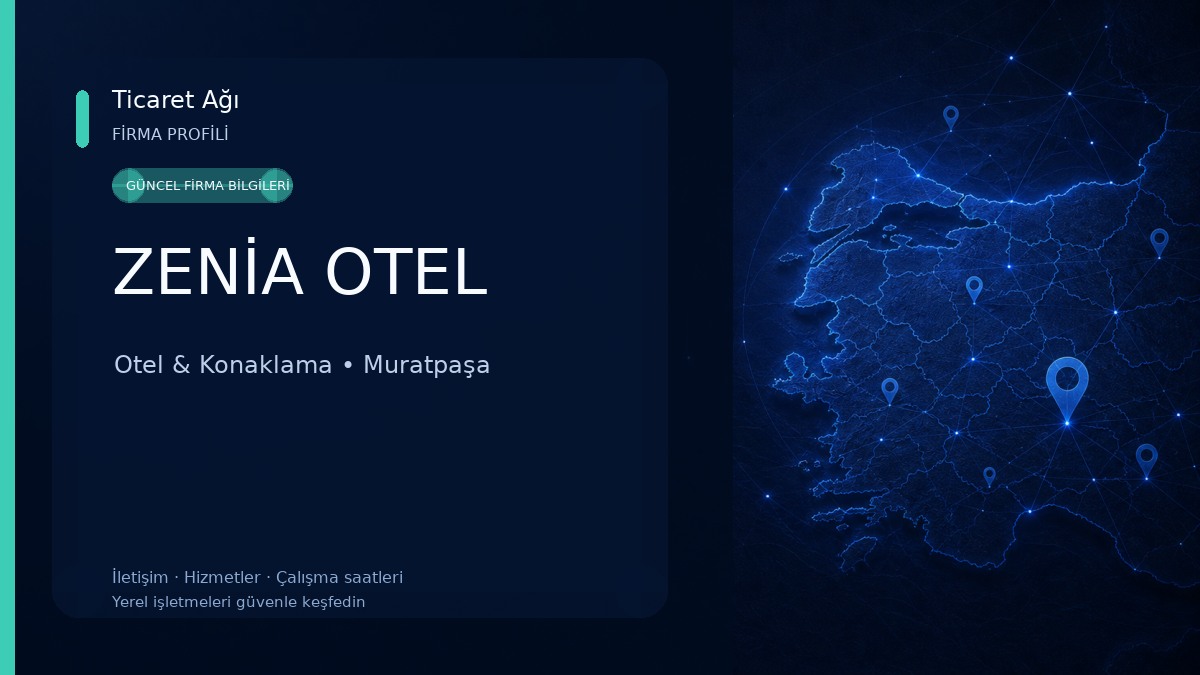 Ticaret Ağı
FİRMA PROFİLİ

GÜNCEL FİRMA BİLGİLERİ

ZENİA OTEL

Otel & Konaklama • Muratpaşa

İletişim · Hizmetler · Çalışma saatleri
Yerel işletmeleri güvenle keşfedin